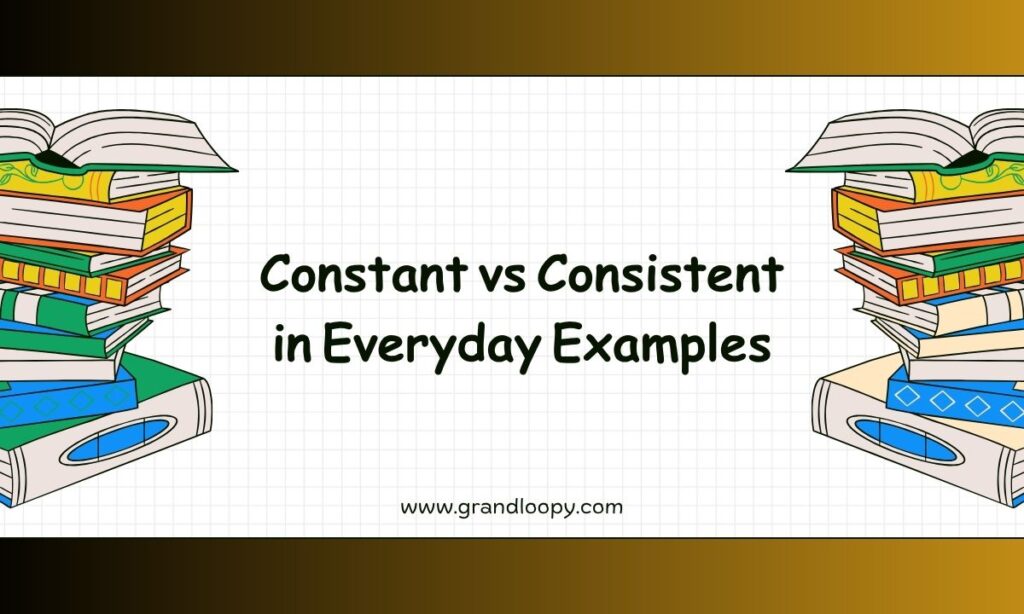 Constant vs Consistent in Everyday Examples

www.grandloopy.com